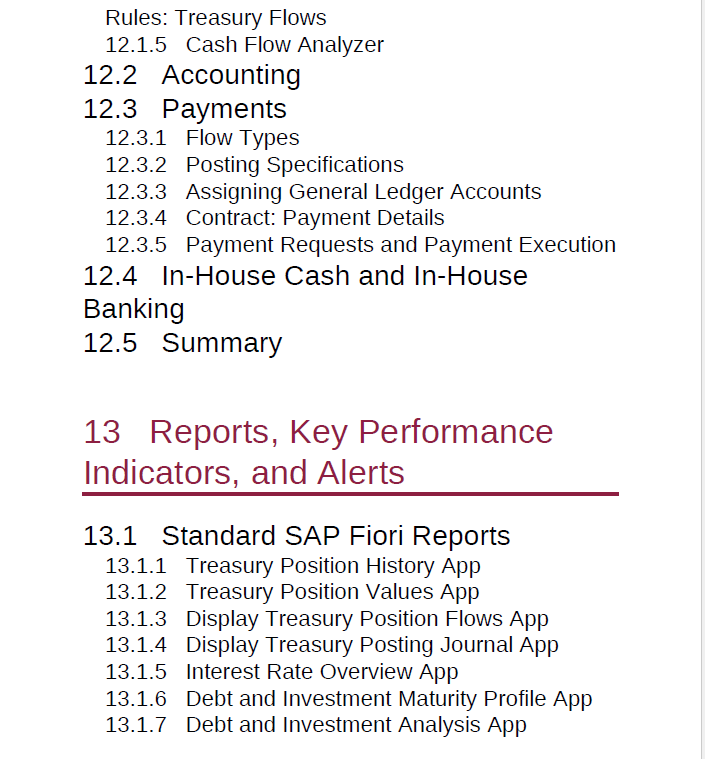 Rules: Treasury Flows
12.1.5 Cash Flow Analyzer
12.2 Accounting
12.3 Payments
12.3.1 Flow Types
12.3.2 Posting Specifications
12.3.3 Assigning General Ledger Accounts
12.3.4 Contract: Payment Details
12.3.5 Payment Requests and Payment Execution
12.4 In-House Cash and In-House Banking
12.5 Summary

13 Reports, Key Performance Indicators, and Alerts

13.1 Standard SAP Fiori Reports
13.1.1 Treasury Position History App
13.1.2 Treasury Position Values App
13.1.3 Display Treasury Position Flows App
13.1.4 Display Treasury Posting Journal App
13.1.5 Interest Rate Overview App
13.1.6 Debt and Investment Maturity Profile App
13.1.7 Debt and Investment Analysis App